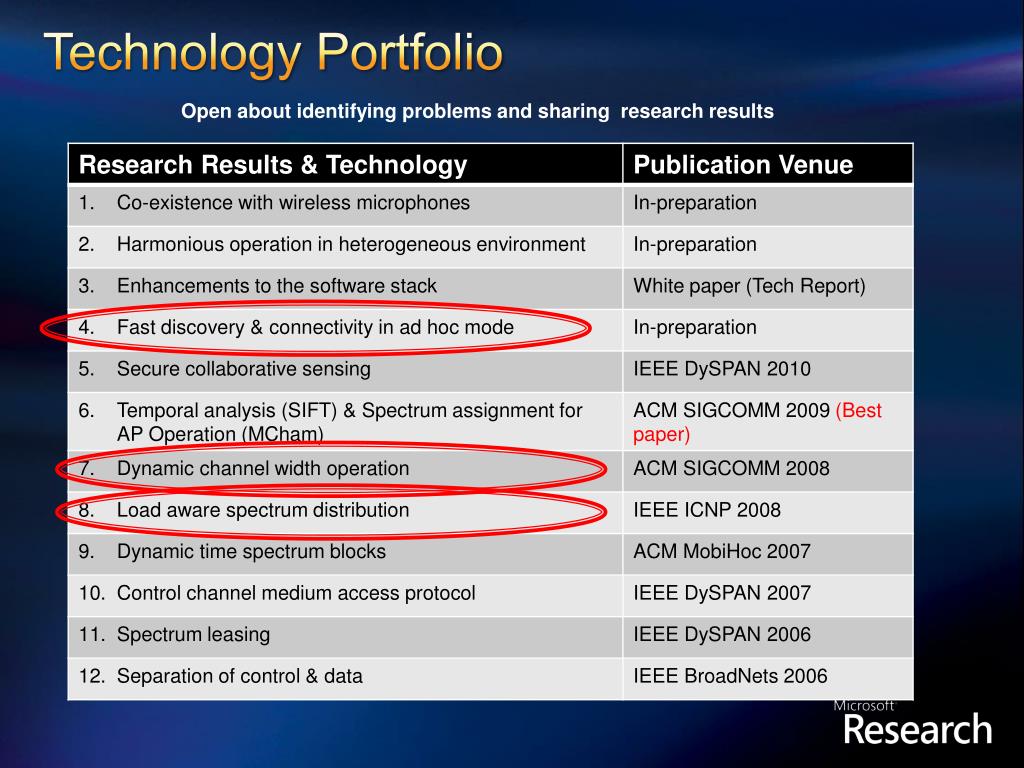 Technology Portfolio

Open about identifying problems and sharing research results

| Research Results & Technology | Publication Venue |
|---|---|
| 1. Co-existence with wireless microphones | In-preparation |
| 2. Harmonious operation in heterogeneous environment | In-preparation |
| 3. Enhancements to the software stack | White paper (Tech Report) |
| 4. Fast discovery & connectivity in ad hoc mode | In-preparation |
| 5. Secure collaborative sensing | IEEE DySPAN 2010 |
| 6. Temporal analysis (SIFT) & Spectrum assignment for AP Operation (MCham) | ACM SIGCOMM 2009 (Best paper) |
| 7. Dynamic channel width operation | ACM SIGCOMM 2008 |
| 8. Load aware spectrum distribution | IEEE ICNP 2008 |
| 9. Dynamic time spectrum blocks | ACM MobiHoc 2007 |
| 10. Control channel medium access protocol | IEEE DySPAN 2007 |
| 11. Spectrum leasing | IEEE DySPAN 2006 |
| 12. Separation of control & data | IEEE BroadNets 2006 |

Microsoft Research